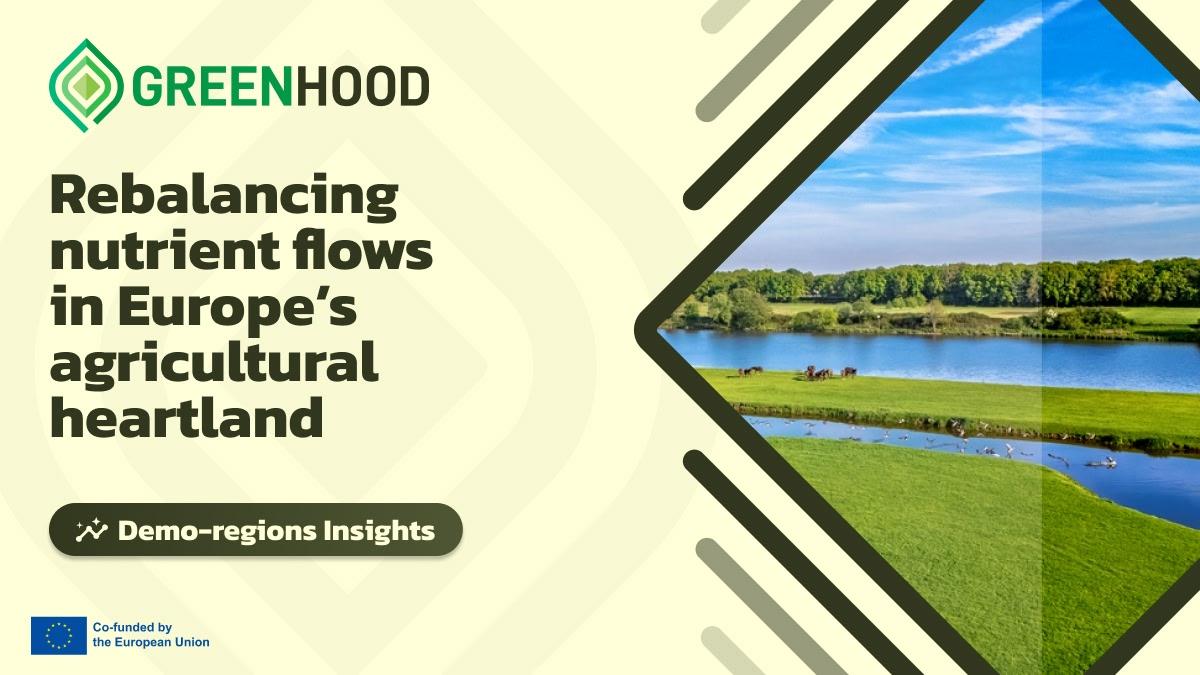 GREENHOOD

Rebalancing nutrient flows in Europe's agricultural heartland

Demo-regions Insights

Co-funded by the European Union